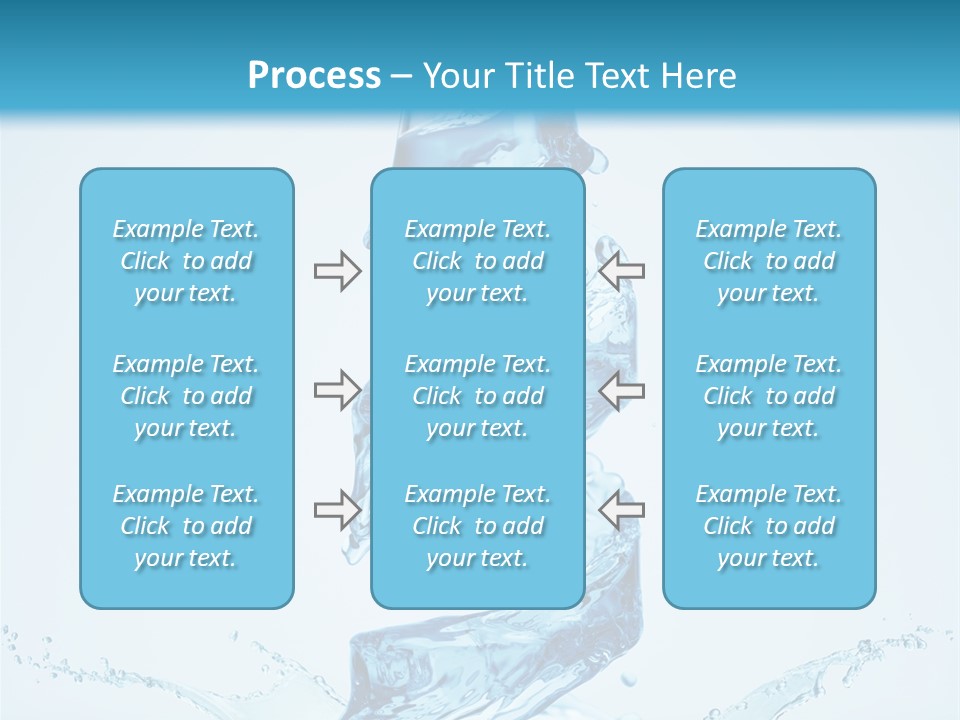 Process – Your Title Text Here

Example Text. Click to add your text.

Example Text. Click to add your text.

Example Text. Click to add your text.

Example Text. Click to add your text.

Example Text. Click to add your text.

Example Text. Click to add your text.

Example Text. Click to add your text.

Example Text. Click to add your text.

Example Text. Click to add your text.